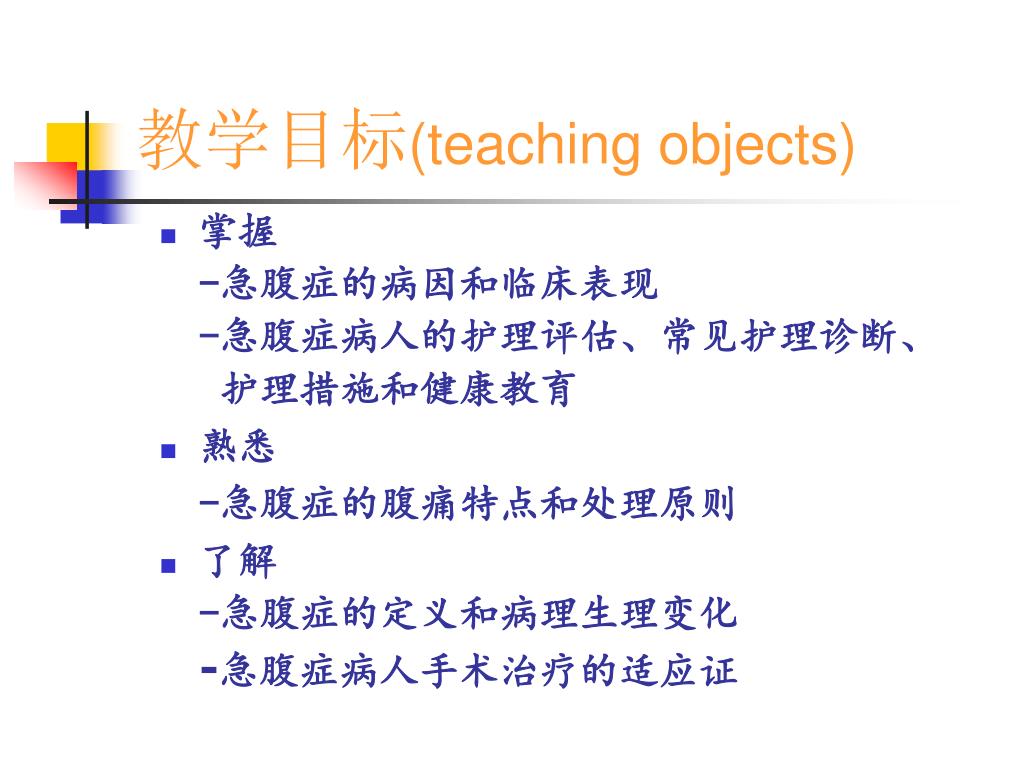 教学目标(teaching objects)

掌握
-急腹症的病因和临床表现
-急腹症病人的护理评估、常见护理诊断、护理措施和健康教育

熟悉
-急腹症的腹痛特点和处理原则

了解
-急腹症的定义和病理生理变化
-急腹症病人手术治疗的适应证